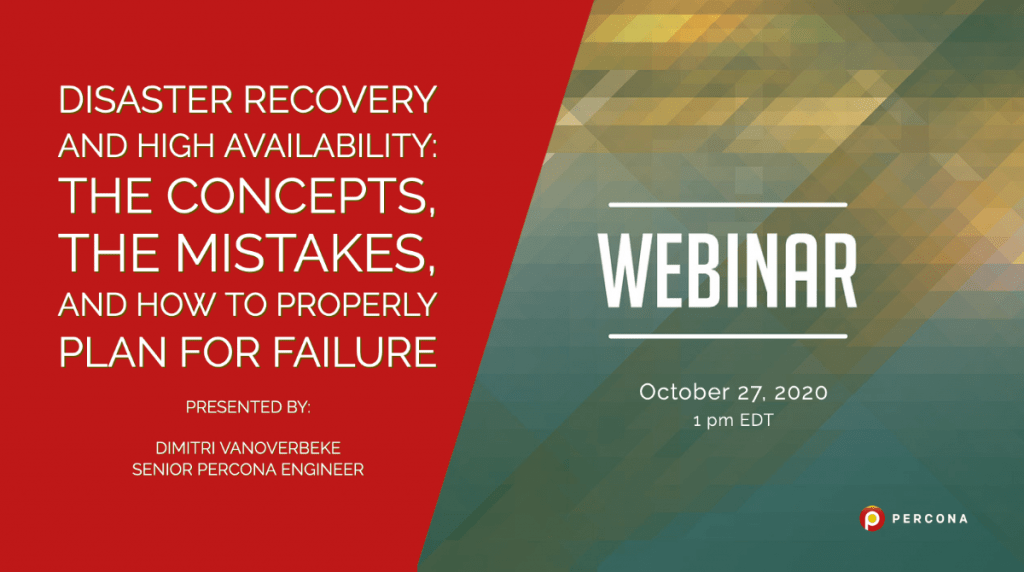 DISASTER RECOVERY AND HIGH AVAILABILITY: THE CONCEPTS, THE MISTAKES, AND HOW TO PROPERLY PLAN FOR FAILURE

PRESENTED BY:

DIMITRI VANOVERBEKE
SENIOR PERCONA ENGINEER

WEBINAR

October 27, 2020
1 pm EDT

PERCONA